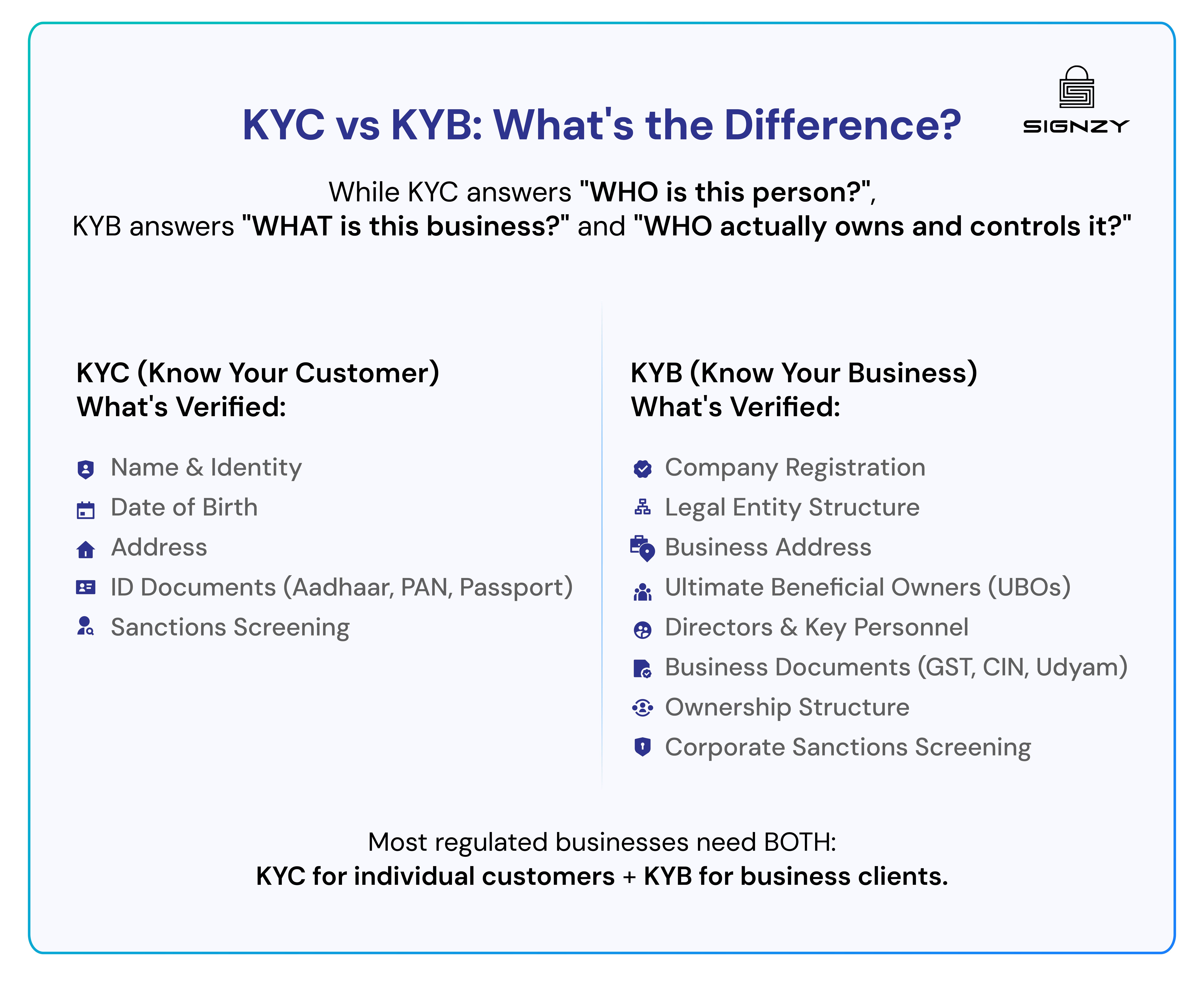 KYC vs KYB: What's the Difference?

SIGNZY

While KYC answers "WHO is this person?", KYB answers "WHAT is this business?" and "WHO actually owns and controls it?"

KYC (Know Your Customer)
What's Verified:

Name & Identity
Date of Birth
Address
ID Documents (Aadhaar, PAN, Passport)
Sanctions Screening

KYB (Know Your Business)
What's Verified:

Company Registration
Legal Entity Structure
Business Address
Ultimate Beneficial Owners (UBOs)
Directors & Key Personnel
Business Documents (GST, CIN, Udyam)
Ownership Structure
Corporate Sanctions Screening

Most regulated businesses need BOTH:
KYC for individual customers + KYB for business clients.